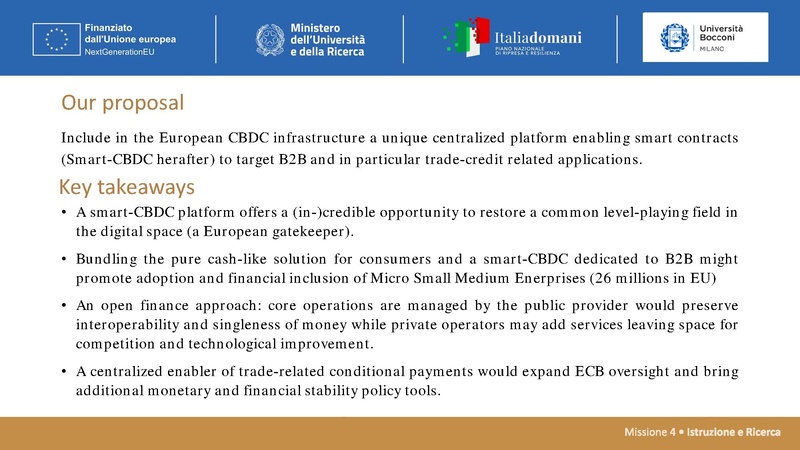 Finanziato dall'Unione europea
NextGenerationEU

Ministero dell'Università e della Ricerca

Italiadomani
PIANO NAZIONALE DI RIPRESA E RESILIENZA

Università Bocconi
MILANO

Our proposal

Include in the European CBDC infrastructure a unique centralized platform enabling smart contracts (Smart-CBDC herafter) to target B2B and in particular trade-credit related applications.

Key takeaways

• A smart-CBDC platform offers a (in-)credible opportunity to restore a common level-playing field in the digital space (a European gatekeeper).

• Bundling the pure cash-like solution for consumers and a smart-CBDC dedicated to B2B might promote adoption and financial inclusion of Micro Small Medium Enerprises (26 millions in EU)

• An open finance approach: core operations are managed by the public provider would preserve interoperability and singleness of money while private operators may add services leaving space for competition and technological improvement.

• A centralized enabler of trade-related conditional payments would expand ECB oversight and bring additional monetary and financial stability policy tools.

Missione 4 • Istruzione e Ricerca